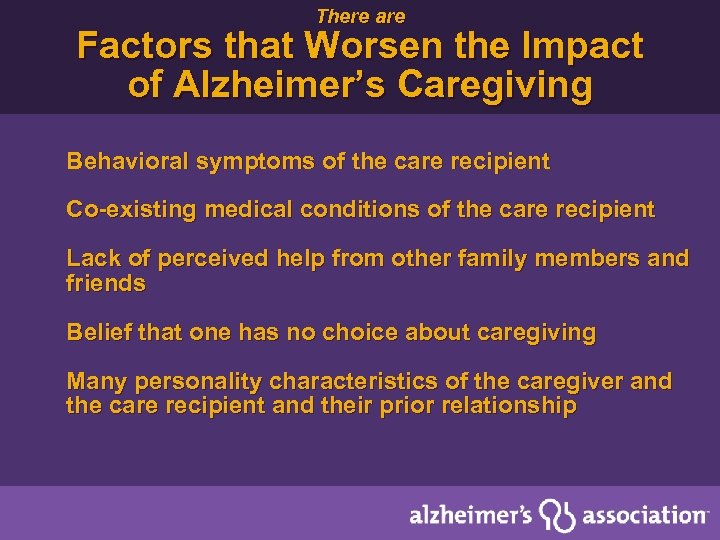 There are

Factors that Worsen the Impact of Alzheimer's Caregiving

Behavioral symptoms of the care recipient

Co-existing medical conditions of the care recipient

Lack of perceived help from other family members and friends

Belief that one has no choice about caregiving

Many personality characteristics of the caregiver and the care recipient and their prior relationship

alzheimer's association